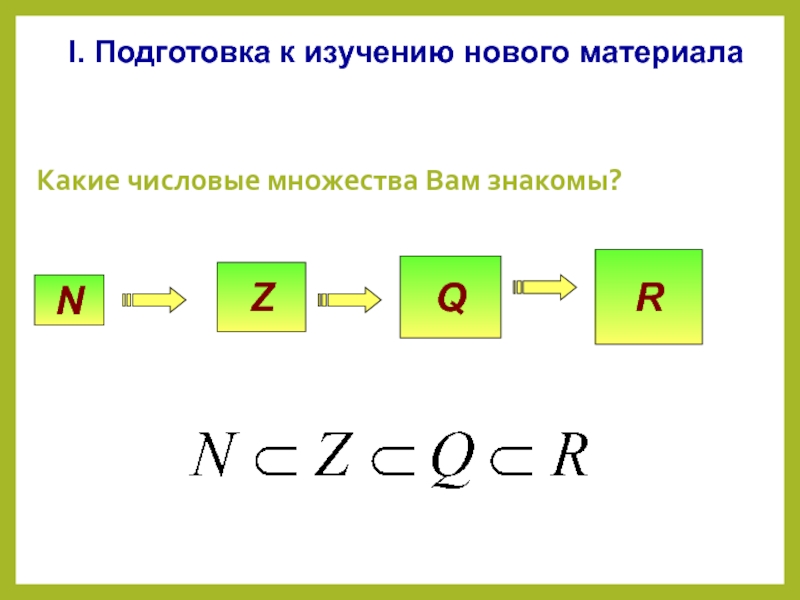 I. Подготовка к изучению нового материала

Какие числовые множества Вам знакомы?

N

Z

Q

R

$N \subset Z \subset Q \subset R$